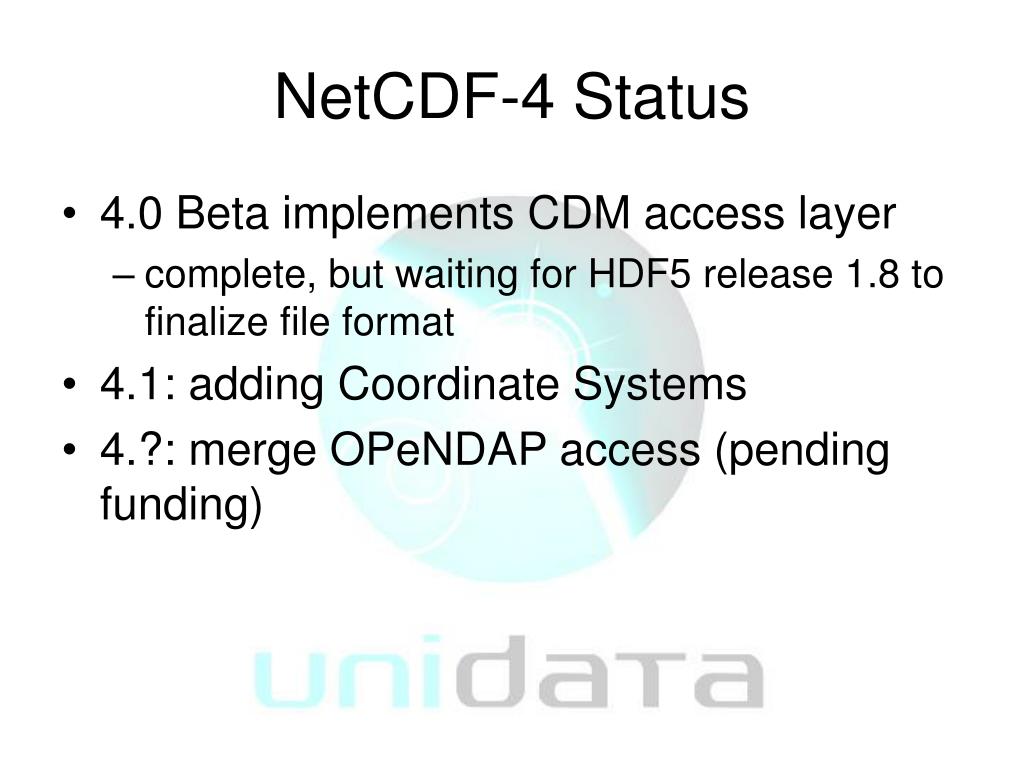 NetCDF-4 Status

• 4.0 Beta implements CDM access layer
– complete, but waiting for HDF5 release 1.8 to finalize file format
• 4.1: adding Coordinate Systems
• 4.?: merge OPeNDAP access (pending funding)

unidata